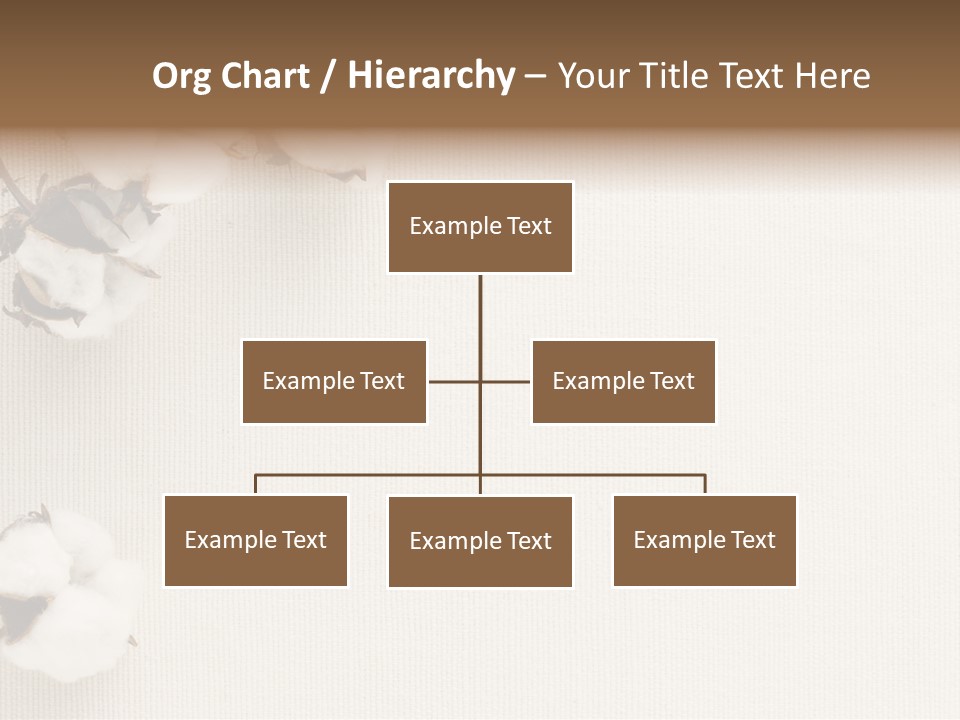 Org Chart / Hierarchy – Your Title Text Here

Example Text

Example Text

Example Text

Example Text

Example Text

Example Text